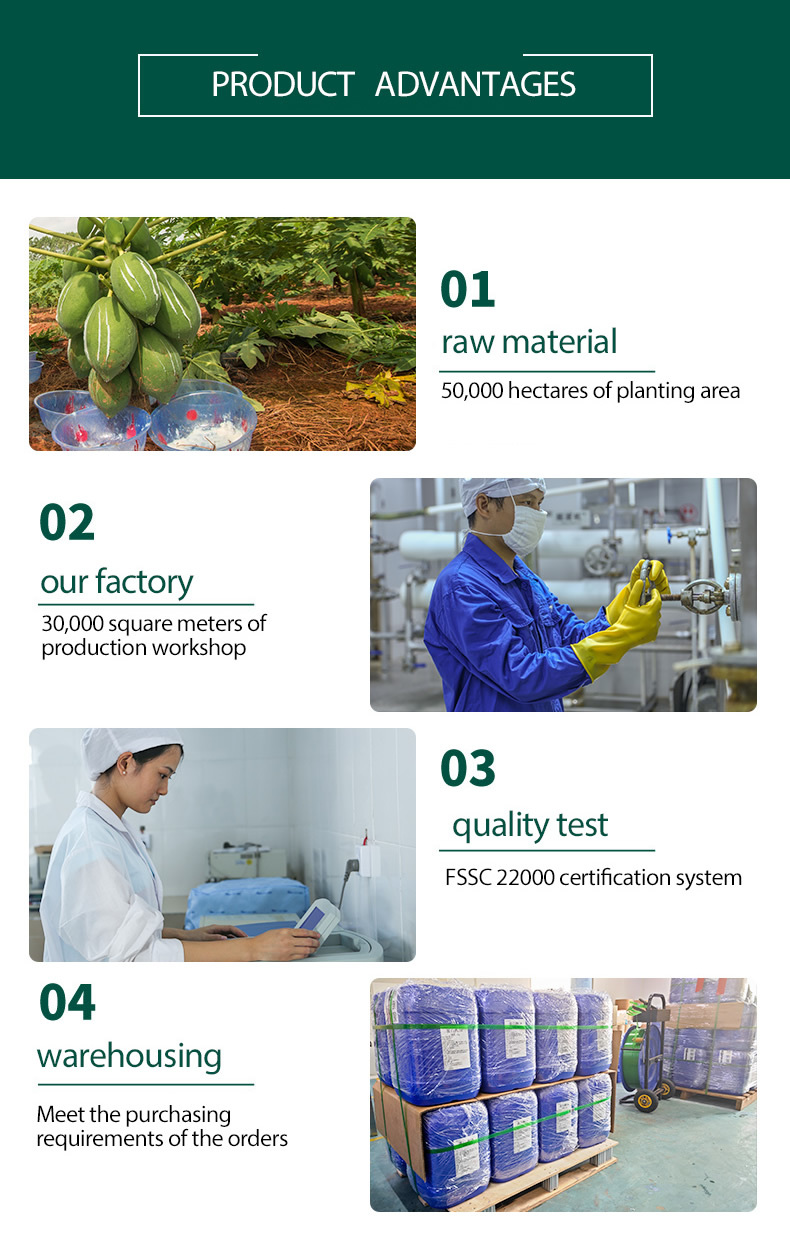 PRODUCT ADVANTAGES

01
raw material
50,000 hectares of planting area

02
our factory
30,000 square meters of production workshop

03
quality test
FSSC 22000 certification system

04
warehousing
Meet the purchasing requirements of the orders